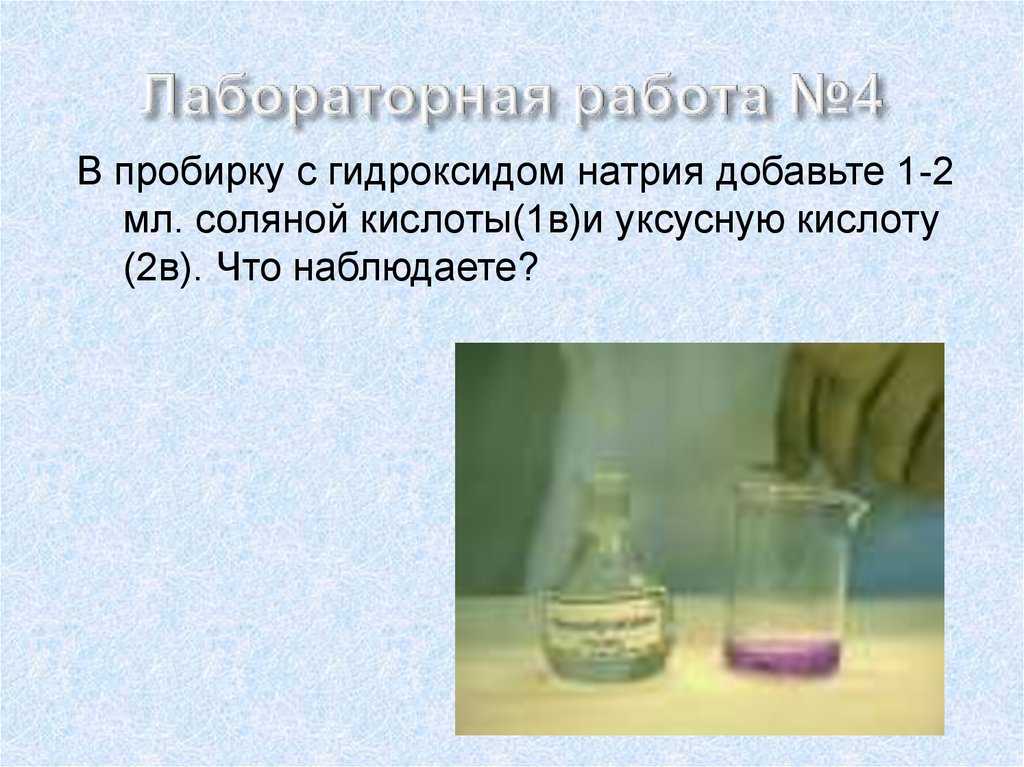 Лабораторная работа №4

В пробирку с гидроксидом натрия добавьте 1-2 мл. соляной кислоты(1в)и уксусную кислоту (2в). Что наблюдаете?